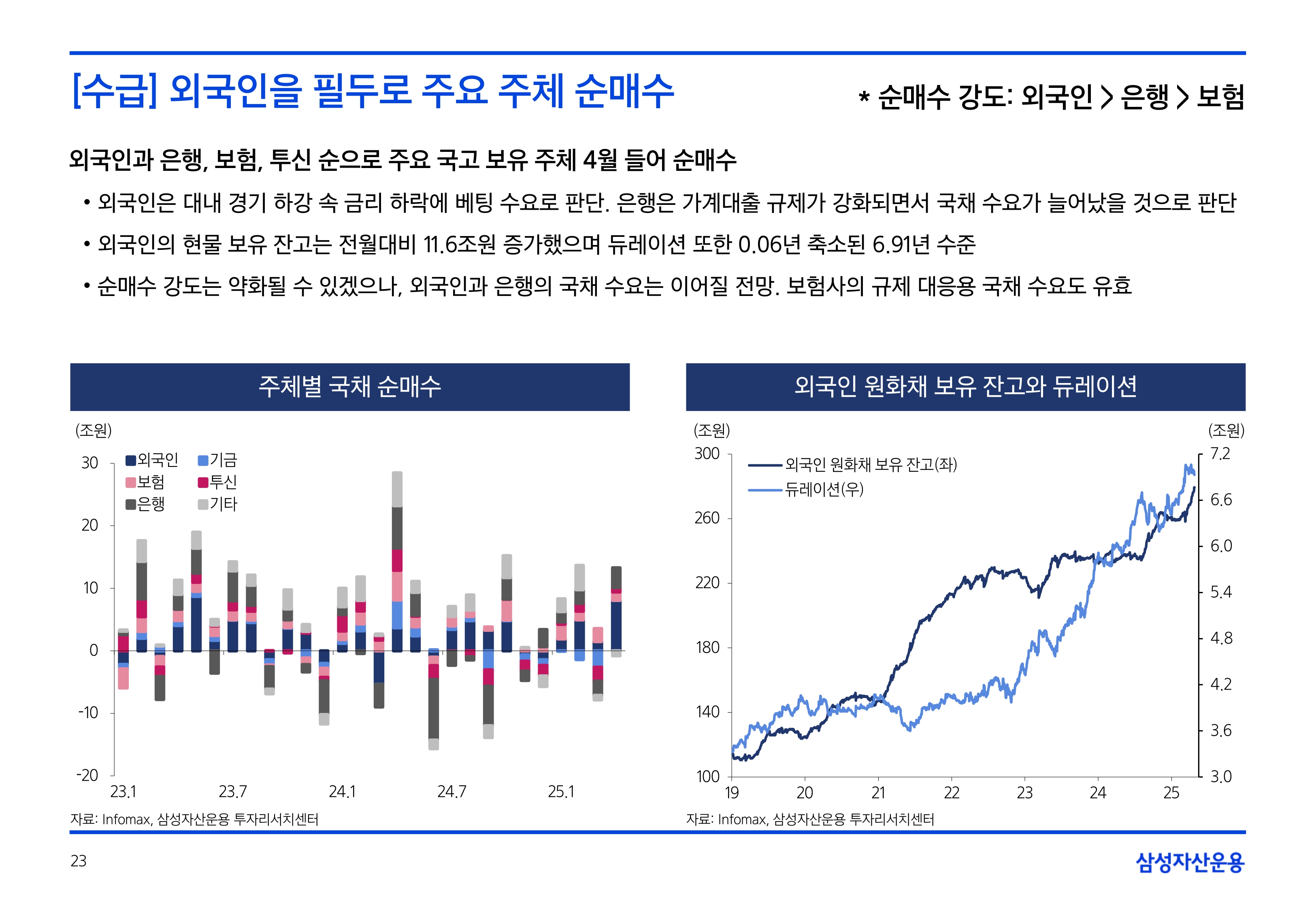 [수급] 외국인을 필두로 주요 주체 순매수

* 순매수 강도: 외국인 > 은행 > 보험

외국인과 은행, 보험, 투신 순으로 주요 국고 보유 주체 4월 들어 순매수

• 외국인은 대내 경기 하강 속 금리 하락에 베팅 수요로 판단. 은행은 가계대출 규제가 강화되면서 국채 수요가 늘어났을 것으로 판단

• 외국인의 현물 보유 잔고는 전월대비 11.6조원 증가했으며 듀레이션 또한 0.06년 축소된 6.91년 수준

• 순매수 강도는 약화될 수 있겠으나, 외국인과 은행의 국채 수요는 이어질 전망. 보험사의 규제 대응용 국채 수요도 유효

주체별 국채 순매수

(조원)

외국인
기금
보험
투신
은행
기타

30
20
10
0
-10
-20

23.1
23.7
24.1
24.7
25.1

자료: Infomax, 삼성자산운용 투자리서치센터

외국인 원화채 보유 잔고와 듀레이션

(조원)
(조원)

외국인 원화채 보유 잔고(좌)
듀레이션(우)

300
260
220
180
140
100

7.2
6.6
6.0
5.4
4.8
4.2
3.6
3.0

19
20
21
22
23
24
25

자료: Infomax, 삼성자산운용 투자리서치센터

23

삼성자산운용